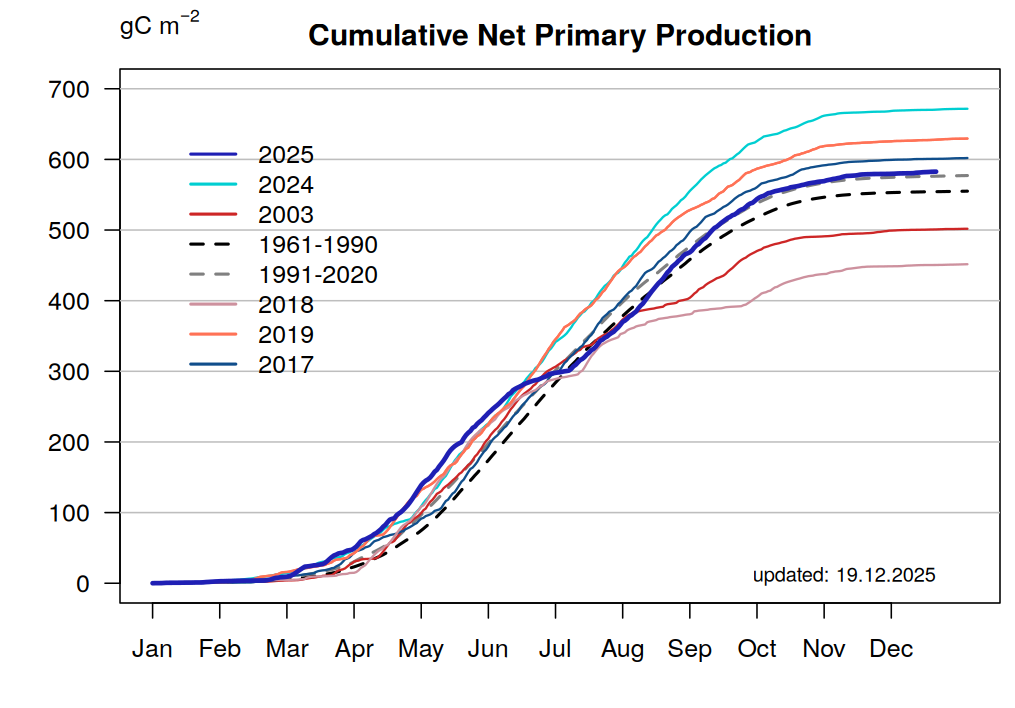 gC $m^{-2}$

Cumulative Net Primary Production

700
600
500
400
300
200
100
0

2025
2024
2003
1961-1990
1991-2020
2018
2019
2017

updated: 19.12.2025

Jan Feb Mar Apr May Jun Jul Aug Sep Oct Nov Dec